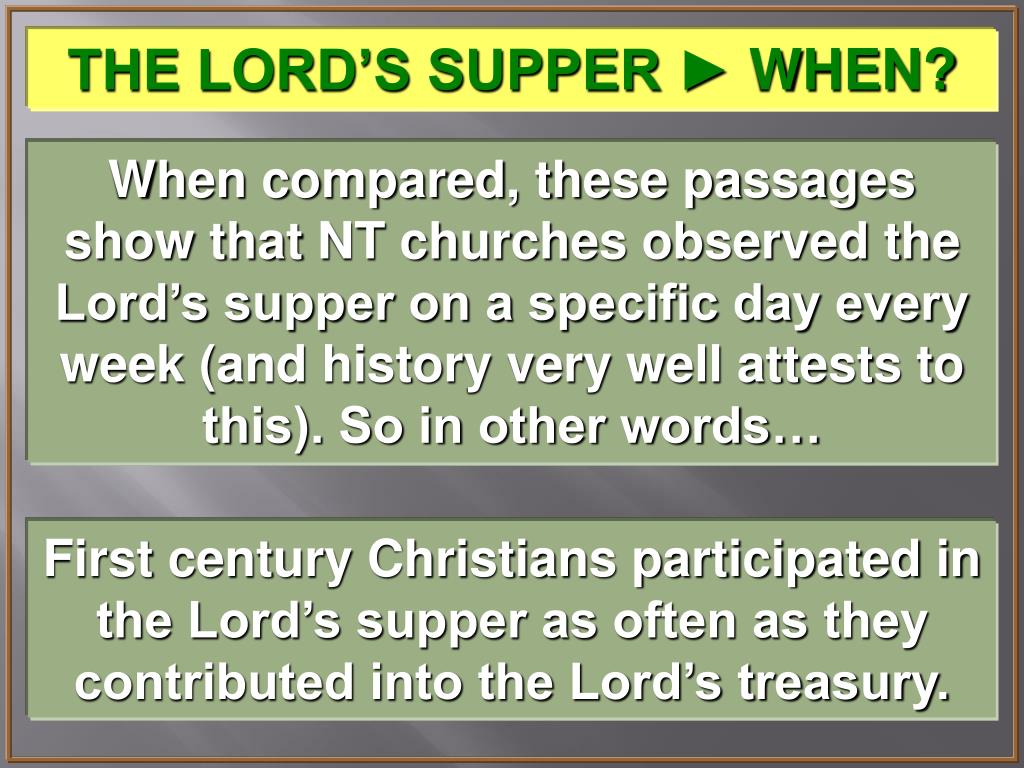 THE LORD’S SUPPER ► WHEN?

When compared, these passages show that NT churches observed the Lord’s supper on a specific day every week (and history very well attests to this). So in other words…

First century Christians participated in the Lord’s supper as often as they contributed into the Lord’s treasury.